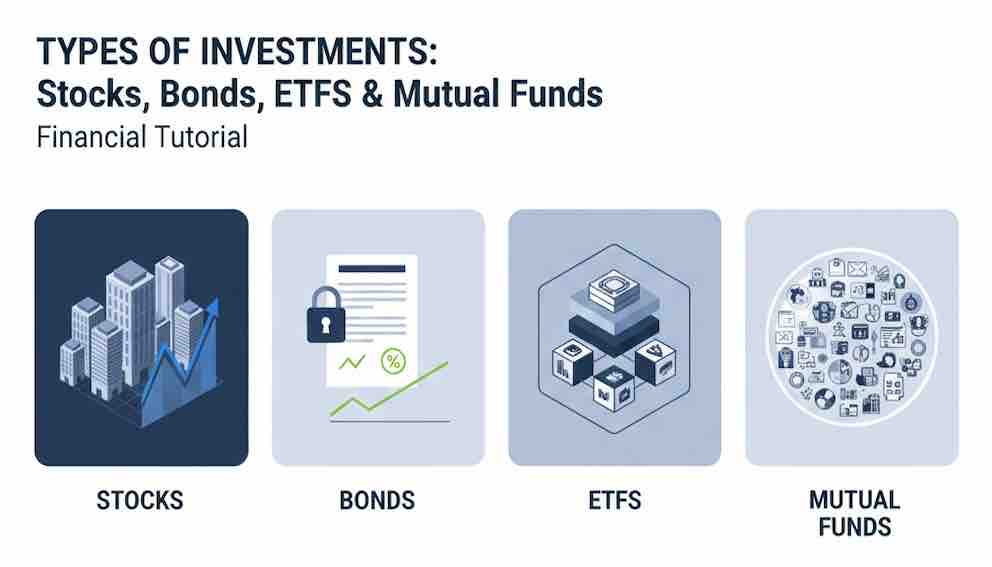 TYPES OF INVESTMENTS:
Stocks, Bonds, ETFS & Mutual Funds
Financial Tutorial

%

STOCKS

BONDS

ETFS

MUTUAL FUNDS